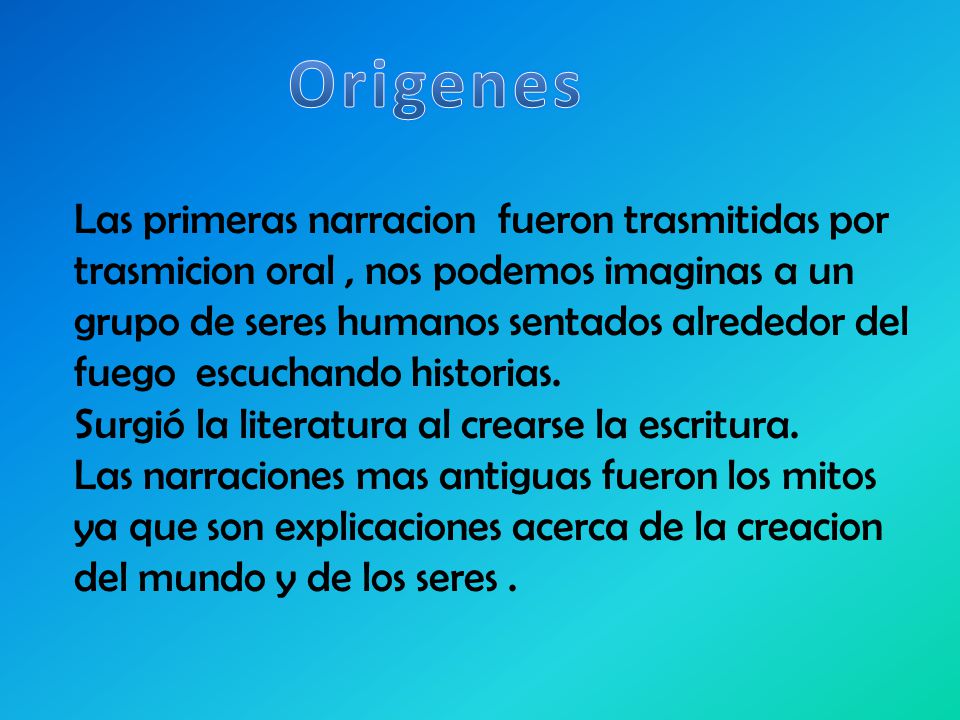 Origenes

Las primeras narracion fueron trasmitidas por trasmicion oral , nos podemos imaginas a un grupo de seres humanos sentados alrededor del fuego escuchando historias.
Surgió la literatura al crearse la escritura.
Las narraciones mas antiguas fueron los mitos ya que son explicaciones acerca de la creacion del mundo y de los seres .